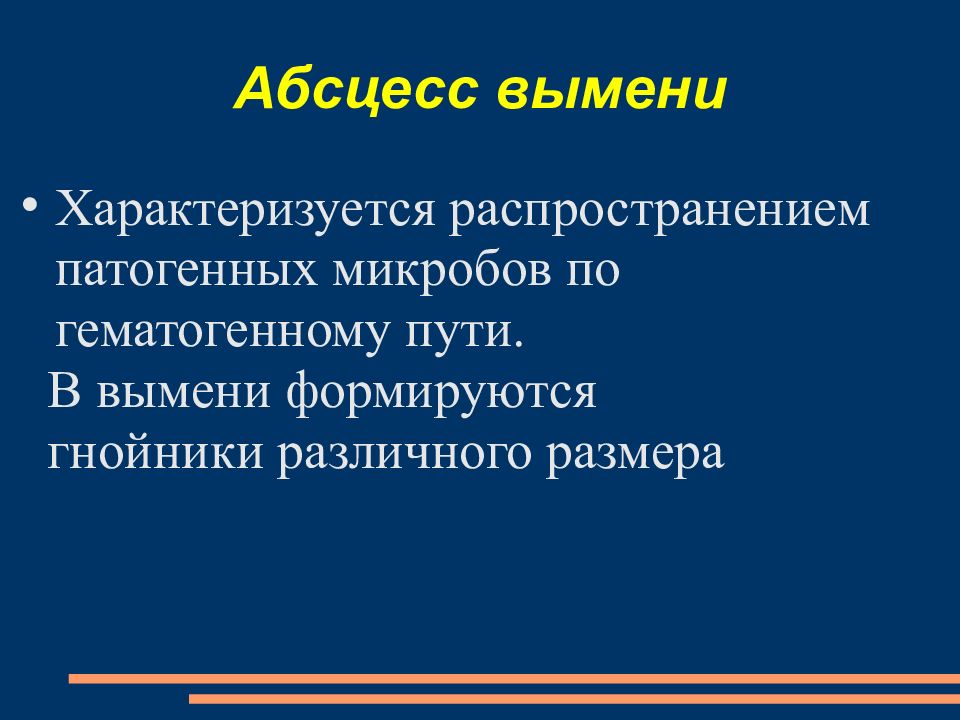 Абсцесс вымени

• Характеризуется распространением патогенных микробов по гематогенному пути.

В вымени формируются гнойники различного размера